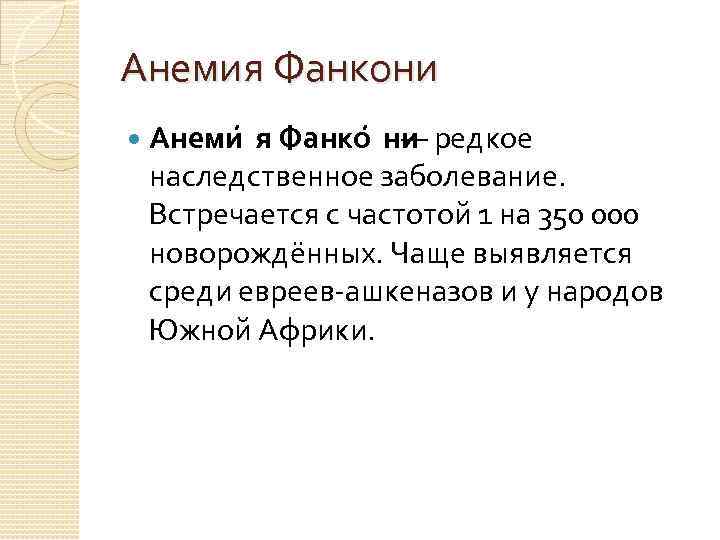 Анемия Фанкони

Анеми́ я Фанко́ ни– редкое наследственное заболевание. Встречается с частотой 1 на 350 000 новорождённых. Чаще выявляется среди евреев-ашкеназов и у народов Южной Африки.